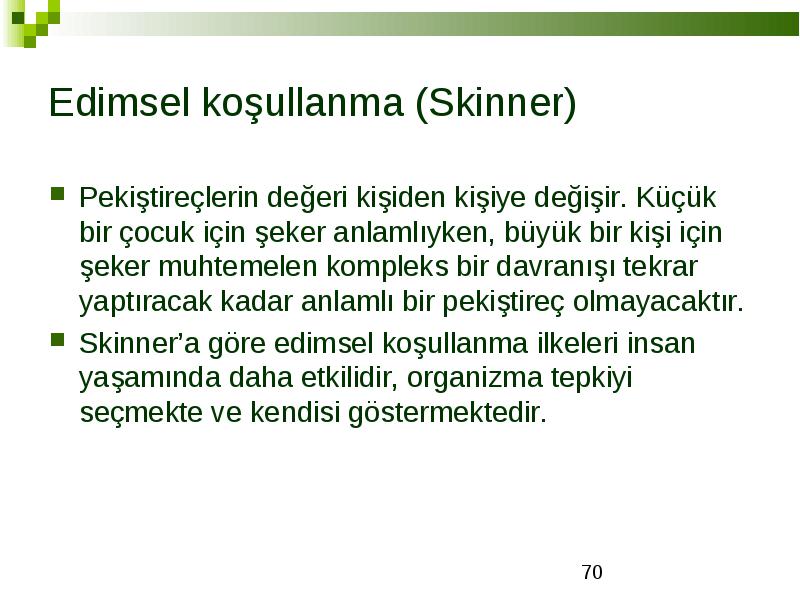 Edimsel koşullanma (Skinner)

Pekiştireçlerin değeri kişiden kişiye değişir. Küçük bir çocuk için şeker anlamlıyken, büyük bir kişi için şeker muhtemelen kompleks bir davranışı tekrar yaptıracak kadar anlamlı bir pekiştireç olmayacaktır.

Skinner'a göre edimsel koşullanma ilkeleri insan yaşamında daha etkilidir, organizma tepkiyi seçmekte ve kendisi göstermektedir.

70